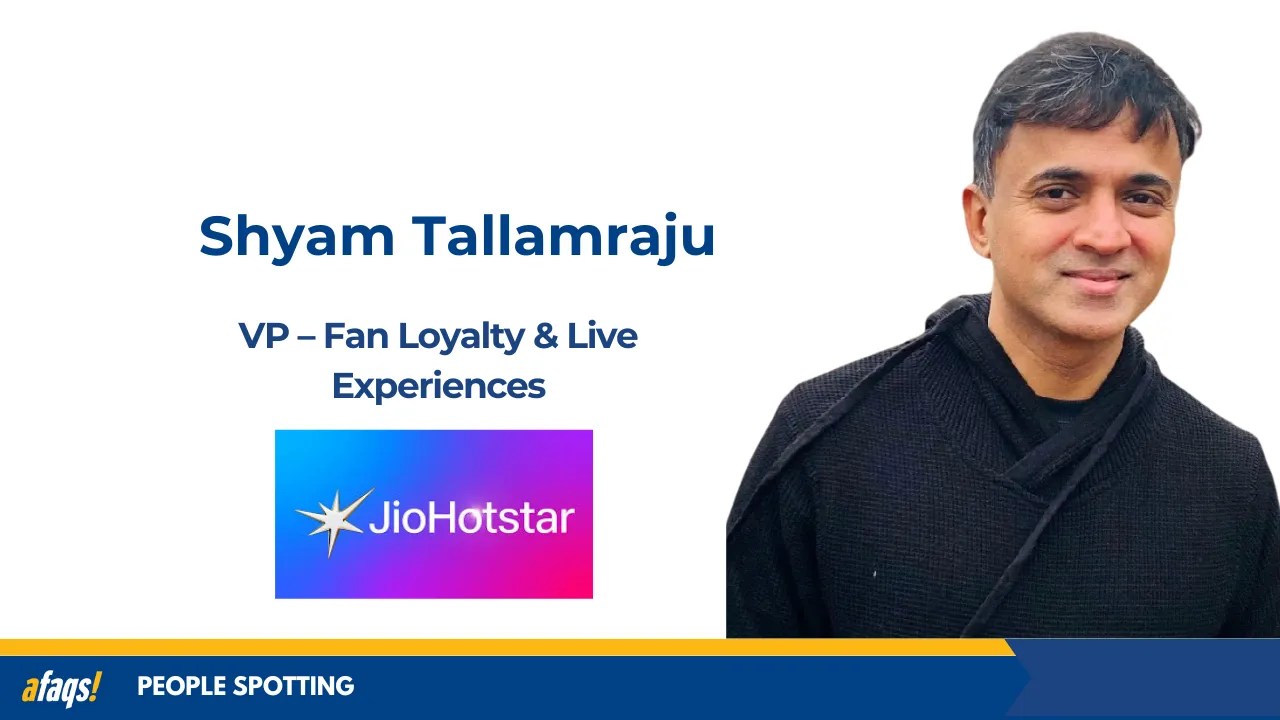 Shyam Tallamraju

VP – Fan Loyalty & Live Experiences

JioHotstar

afaqs!

PEOPLE SPOTTING